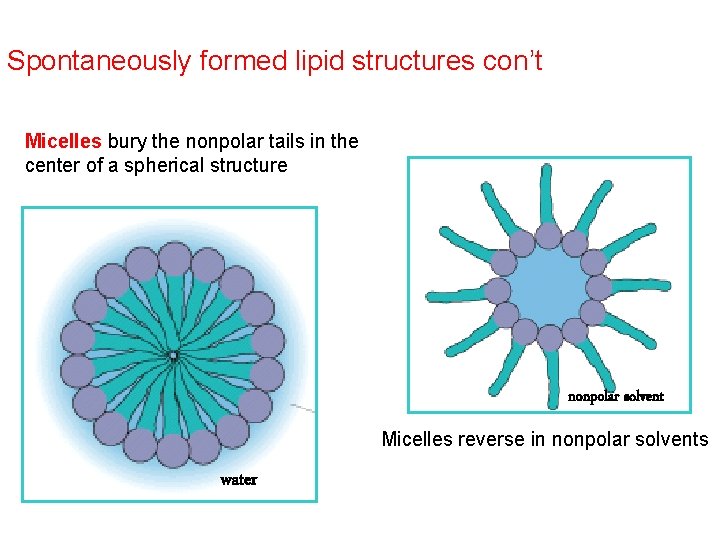 Spontaneously formed lipid structures con't

Micelles bury the nonpolar tails in the center of a spherical structure

water

nonpolar solvent

Micelles reverse in nonpolar solvents